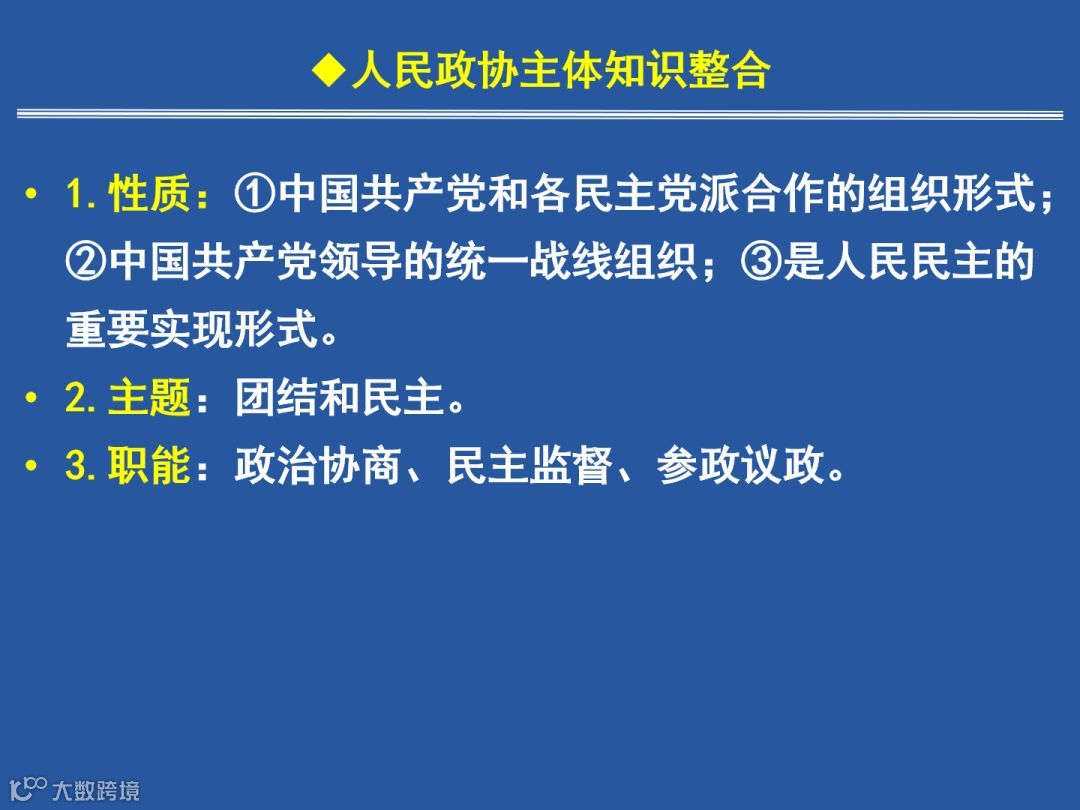 ◆人民政协主体知识整合

• 1. 性质：①中国共产党和各民主党派合作的组织形式；②中国共产党领导的统一战线组织；③是人民民主的重要实现形式。

• 2. 主题：团结和民主。

• 3. 职能：政治协商、民主监督、参政议政。

大数跨境